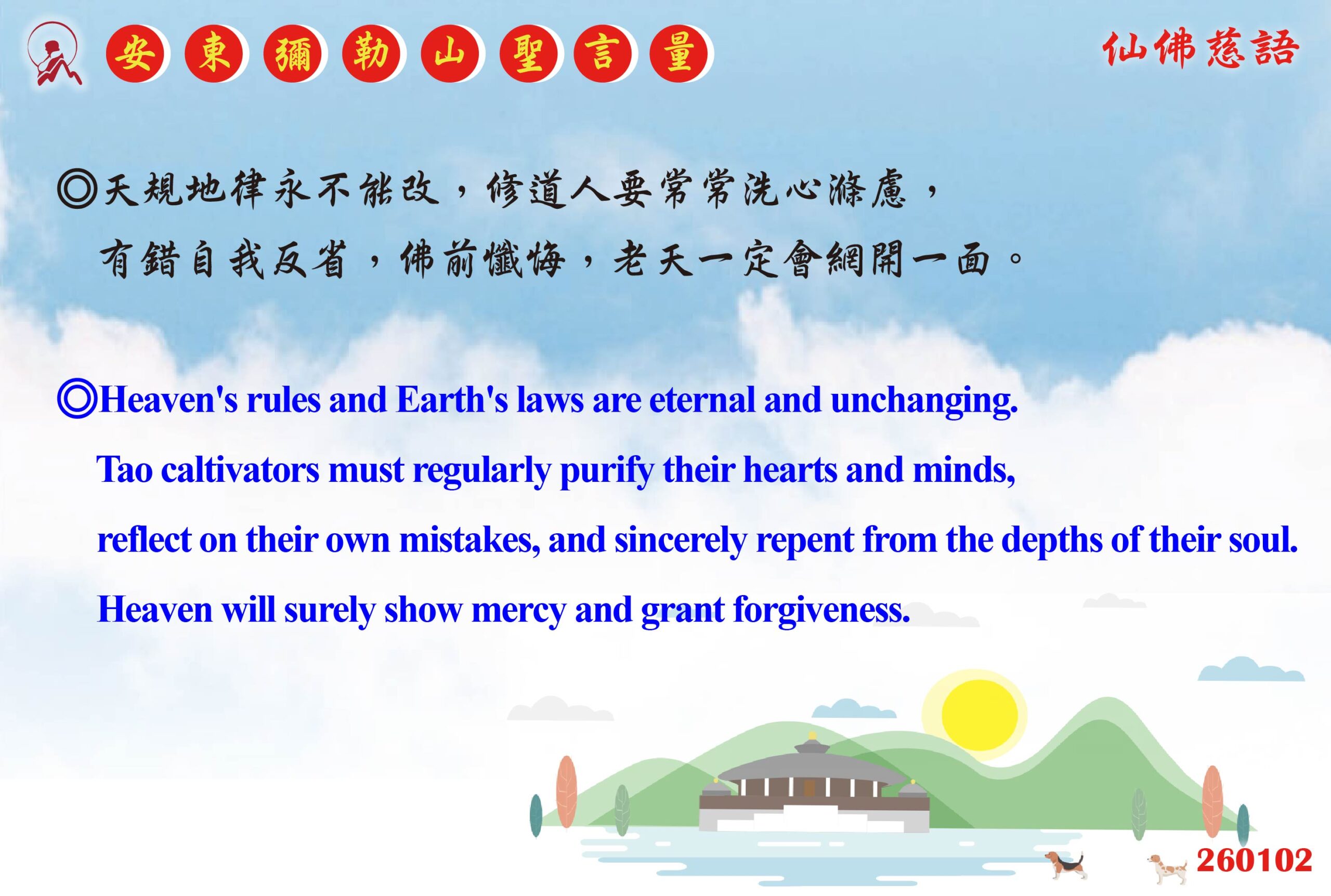 安東彌勒山聖言量

仙佛慈語

◎天規地律永不能改，修道人要常常洗心滌慮，有錯自我反省，佛前懺悔，老天一定會網開一面。

◎Heaven's rules and Earth's laws are eternal and unchanging. Tao caltivators must regularly purify their hearts and minds, reflect on their own mistakes, and sincerely repent from the depths of their soul. Heaven will surely show mercy and grant forgiveness.

260102